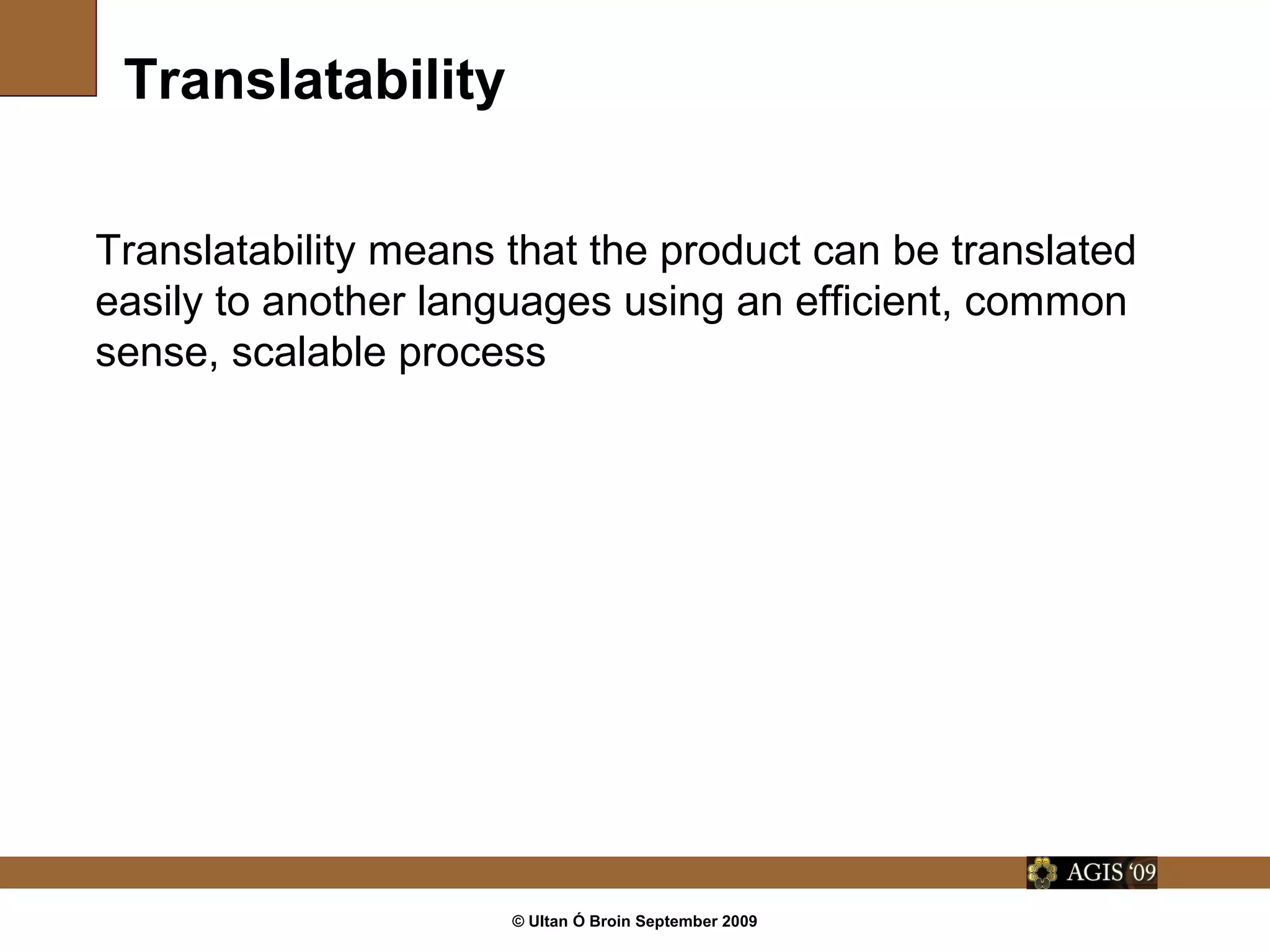 Translatability

Translatability means that the product can be translated easily to another languages using an efficient, common sense, scalable process

AGIS '09

© Ultan Ó Broin September 2009